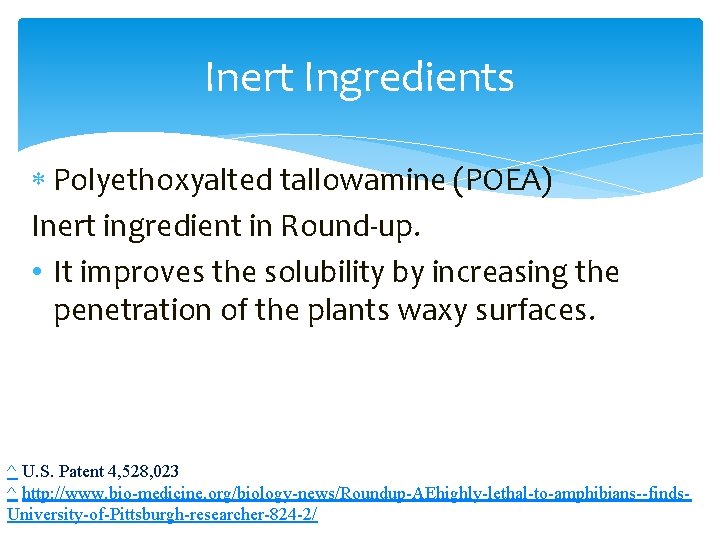 Inert Ingredients

* Polyethoxyalted tallowamine (POEA)

Inert ingredient in Round-up.

• It improves the solubility by increasing the penetration of the plants waxy surfaces.

^ U.S. Patent 4,528,023
^ http://www.bio-medicine.org/biology-news/Roundup-AEhighly-lethal-to-amphibians--finds-University-of-Pittsburgh-researcher-824-2/